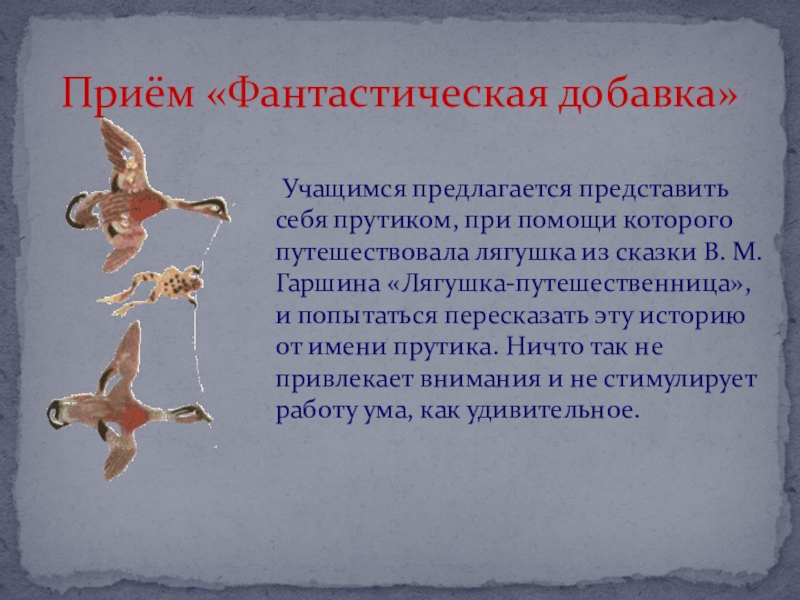 Приём «Фантастическая добавка»

Учащимся предлагается представить себя прутиком, при помощи которого путешествовала лягушка из сказки В. М. Гаршина «Лягушка-путешественница», и попытаться пересказать эту историю от имени прутика. Ничто так не привлекает внимания и не стимулирует работу ума, как удивительное.